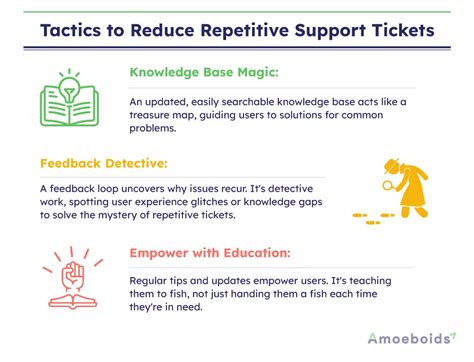 Tactics to Reduce Repetitive Support Tickets

Knowledge Base Magic:

An updated, easily searchable knowledge base acts like a treasure map, guiding users to solutions for common problems.

Feedback Detective:

A feedback loop uncovers why issues recur. It's detective work, spotting user experience glitches or knowledge gaps to solve the mystery of repetitive tickets.

Empower with Education:

Regular tips and updates empower users. It's teaching them to fish, not just handing them a fish each time they're in need.

Amoeboids